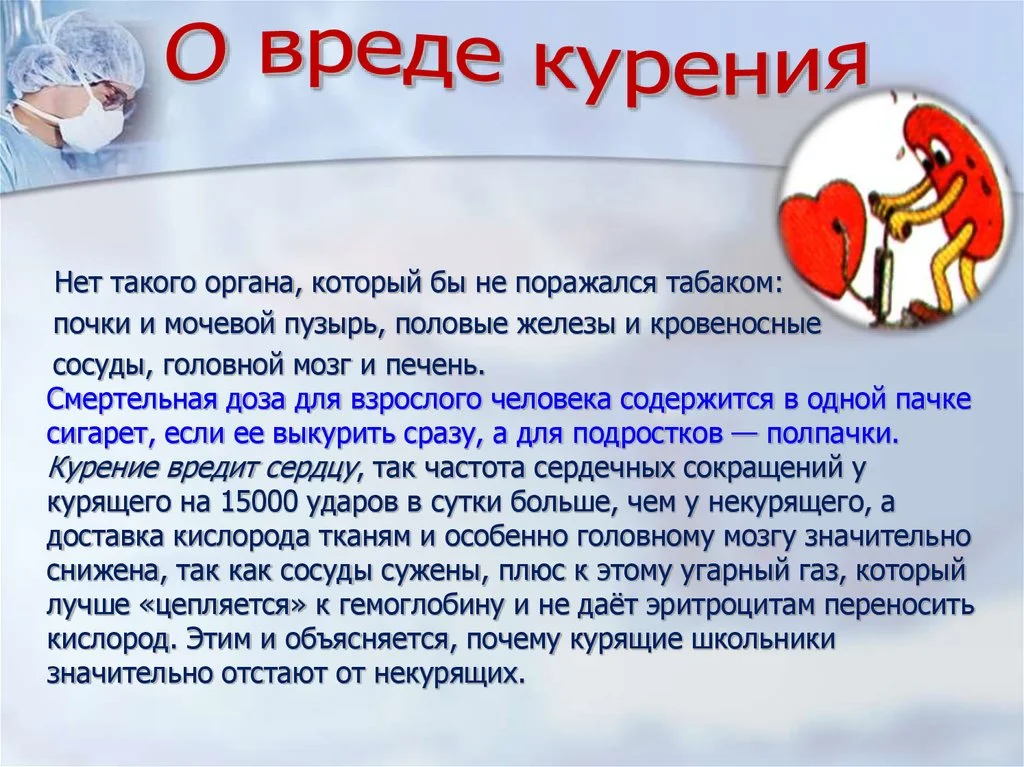 О вреде курения

Нет такого органа, который бы не поражался табаком: почки и мочевой пузырь, половые железы и кровеносные сосуды, головной мозг и печень.

Смертельная доза для взрослого человека содержится в одной пачке сигарет, если ее выкурить сразу, а для подростков — полпачки.

Курение вредит сердцу, так частота сердечных сокращений у курящего на 15000 ударов в сутки больше, чем у некурящего, а доставка кислорода тканям и особенно головному мозгу значительно снижена, так как сосуды сужены, плюс к этому угарный газ, который лучше «цепляется» к гемоглобину и не даёт эритроцитам переносить кислород. Этим и объясняется, почему курящие школьники значительно отстают от некурящих.